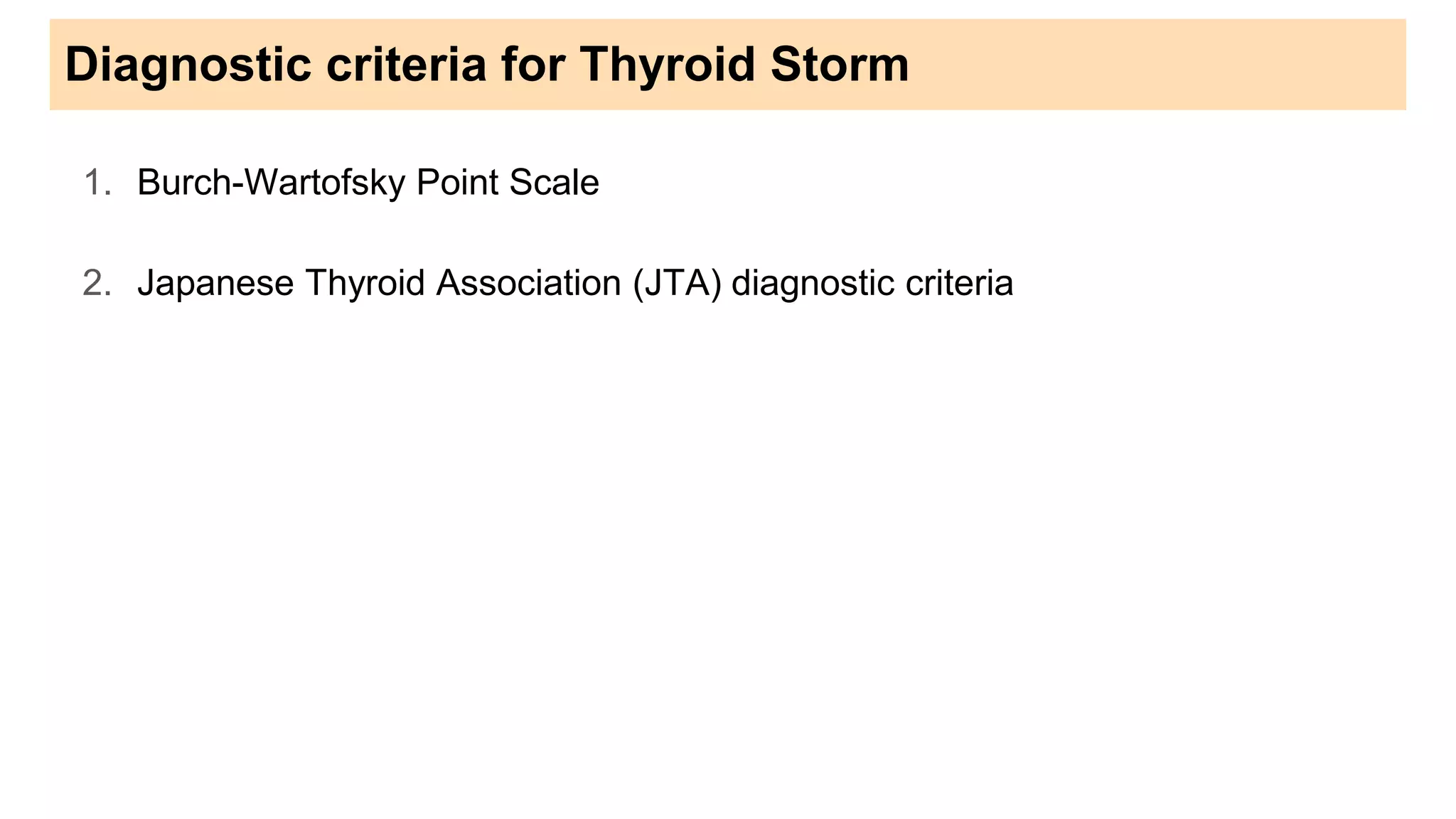 Diagnostic criteria for Thyroid Storm

1. Burch-Wartofsky Point Scale

2. Japanese Thyroid Association (JTA) diagnostic criteria